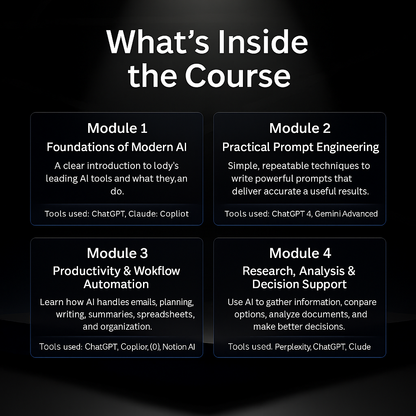 What's Inside the Course

Module 1
Foundations of Modern AI
A clear introduction to lody's leading AI tools and what they,an do.
Tools used: ChatGPT, Claude: Copliot

Module 2
Practical Prompt Engineering
Simple, repeatable techniques to write powerful prompts that deliver accurate a useful results.
Tools used: ChatGPT 4, Gemini Advanced

Module 3
Productivity & Wokflow Automation
Learn how AI handles emails, planning, writing, summaries, spreadsheets, and organization.
Tools used: ChatGPT, Coplior, (0), Notion AI

Module 4
Research, Analysis & Decision Support
Use AI to gather information, conpare options, analyze documents, and make better decisions.
Tools used. Perplexity, ChatGPT, Clude